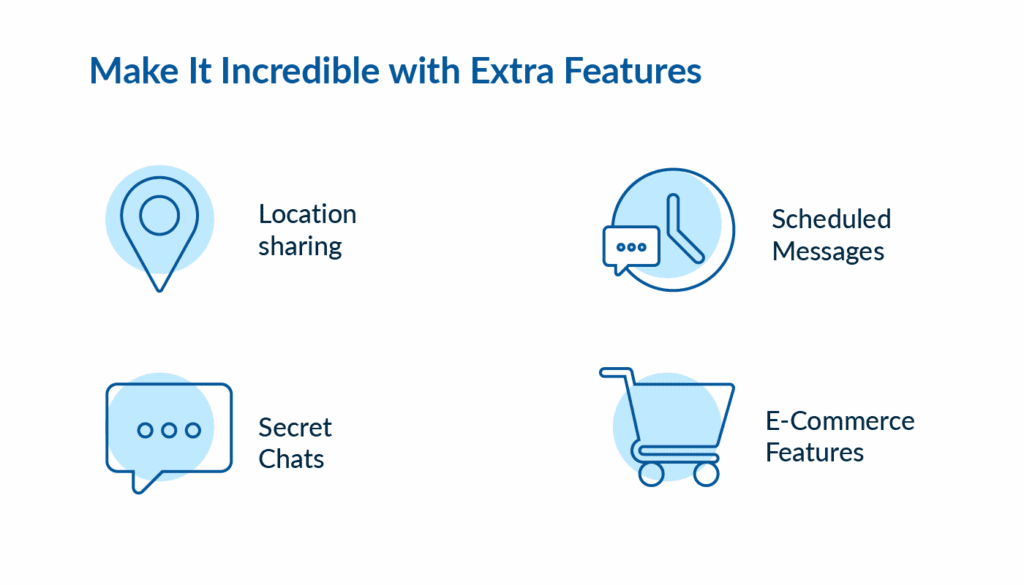 Make It Incredible with Extra Features

Location sharing

Scheduled Messages

Secret Chats

E-Commerce Features